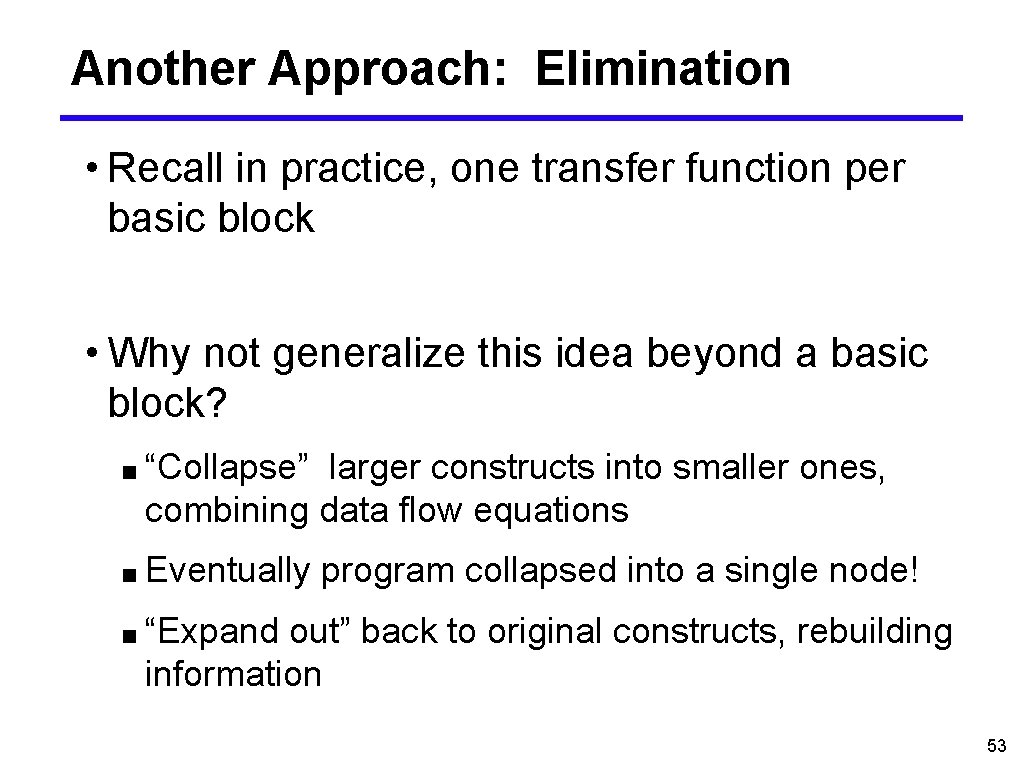 Another Approach: Elimination

• Recall in practice, one transfer function per basic block

• Why not generalize this idea beyond a basic block?

■ “Collapse” larger constructs into smaller ones, combining data flow equations

■ Eventually program collapsed into a single node!

■ “Expand out” back to original constructs, rebuilding information

53